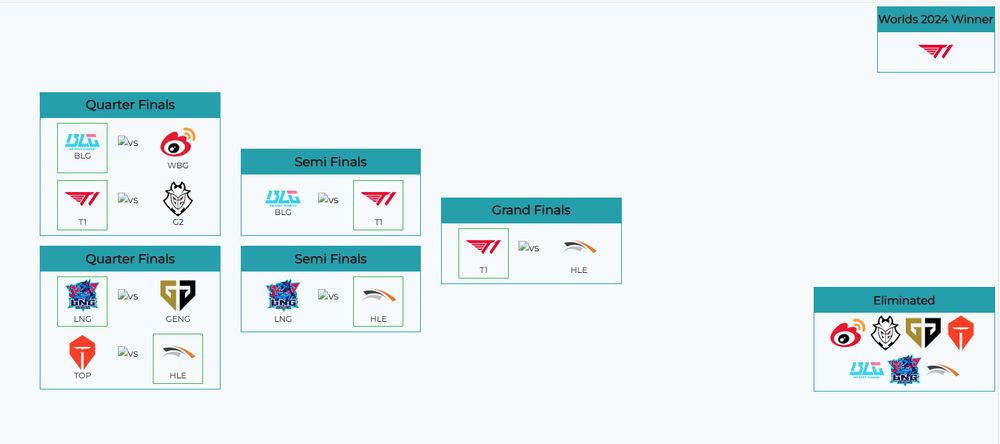 Worlds 2024 Winner

Quarter Finals

BLG vs WBG

T1 vs G2

Quarter Finals

LNG vs GENG

TOP vs HLE

Semi Finals

BLG vs T1

Semi Finals

LNG vs HLE

Grand Finals

T1 vs HLE

Eliminated